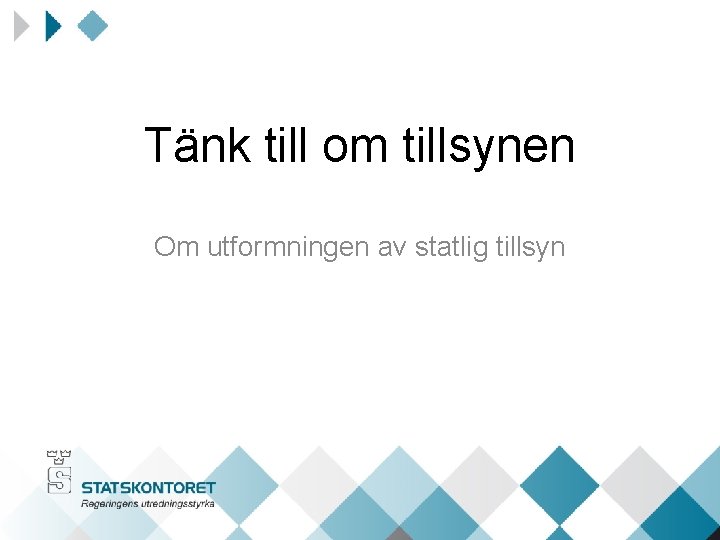 Tänk till om tillsynen

Om utformningen av statlig tillsyn

STATSKONTORET
Regeringens utredningsstyrka